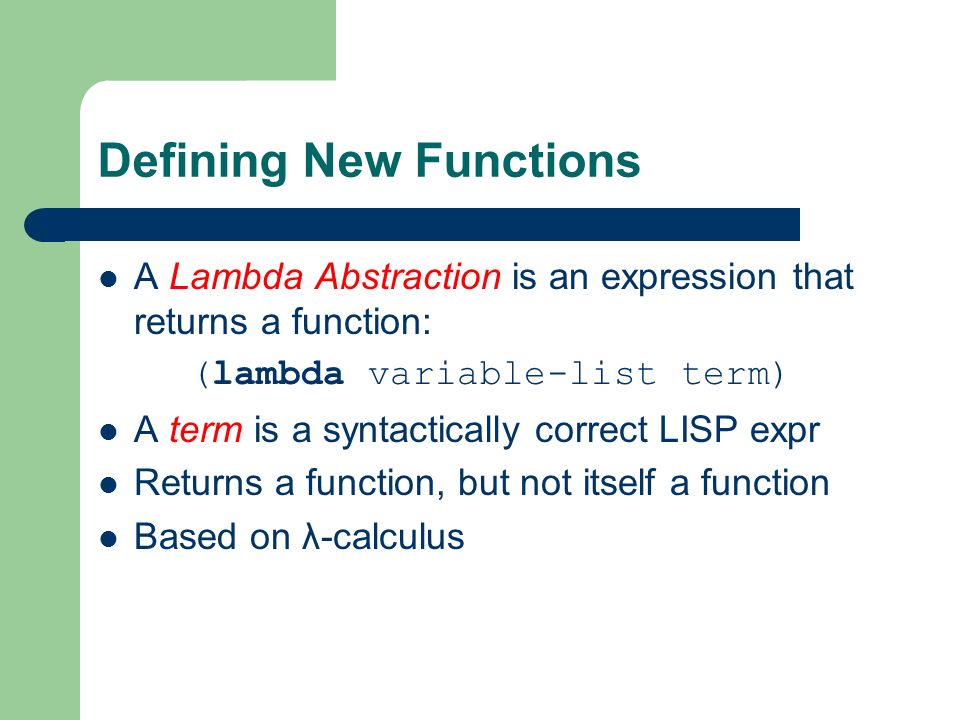 Defining New Functions

- A Lambda Abstraction is an expression that returns a function:

(lambda variable-list term)

- A term is a syntactically correct LISP expr
- Returns a function, but not itself a function
- Based on λ-calculus